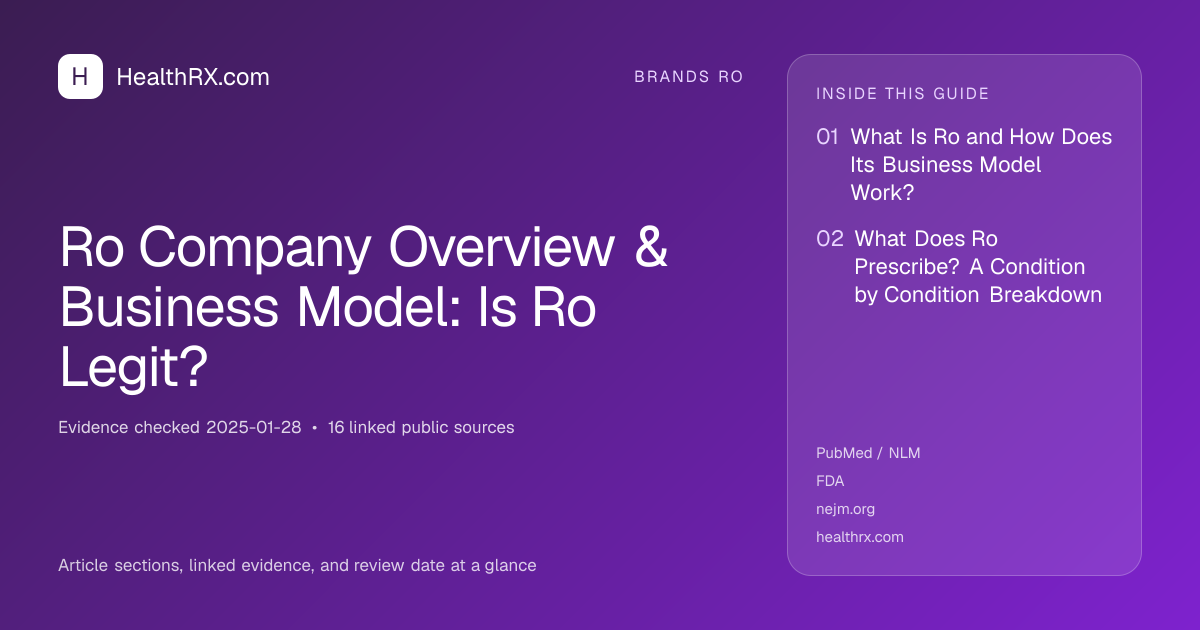 H HealthRX.com

BRANDS RO

Ro Company Overview & Business Model: Is Ro Legit?

Evidence checked 2025-01-28 • 16 linked public sources

Article sections, linked evidence, and review date at a glance

INSIDE THIS GUIDE

01 What Is Ro and How Does Its Business Model Work?

02 What Does Ro Prescribe? A Condition by Condition Breakdown

PubMed / NLM

FDA

nejm.org

healthrx.com